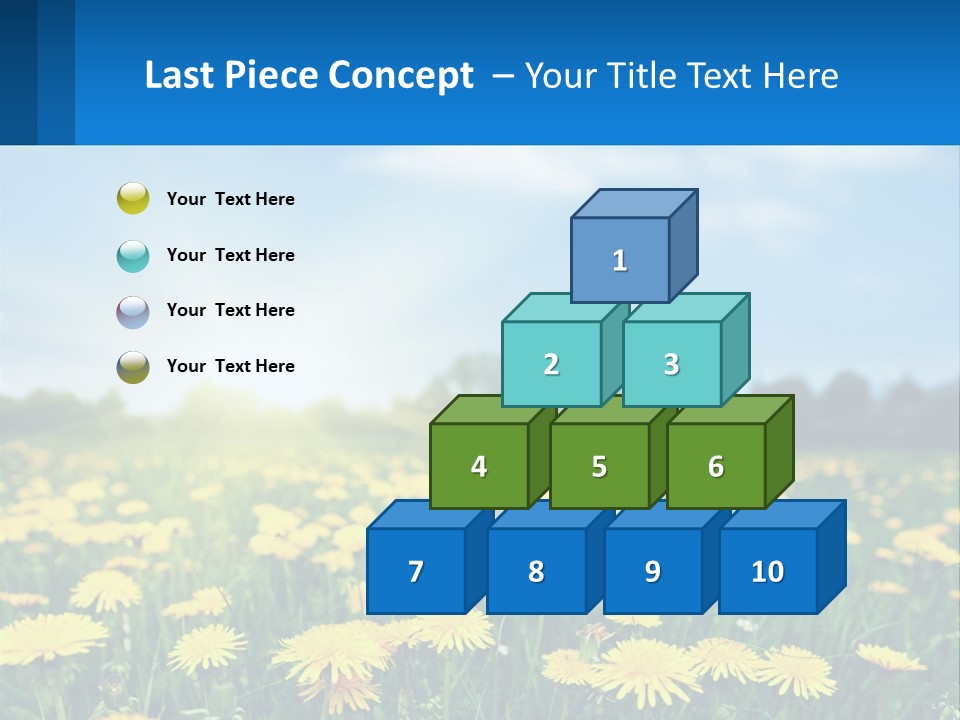 Last Piece Concept – Your Title Text Here

Your Text Here

Your Text Here

Your Text Here

Your Text Here

1

2 3

4 5 6

7 8 9 10